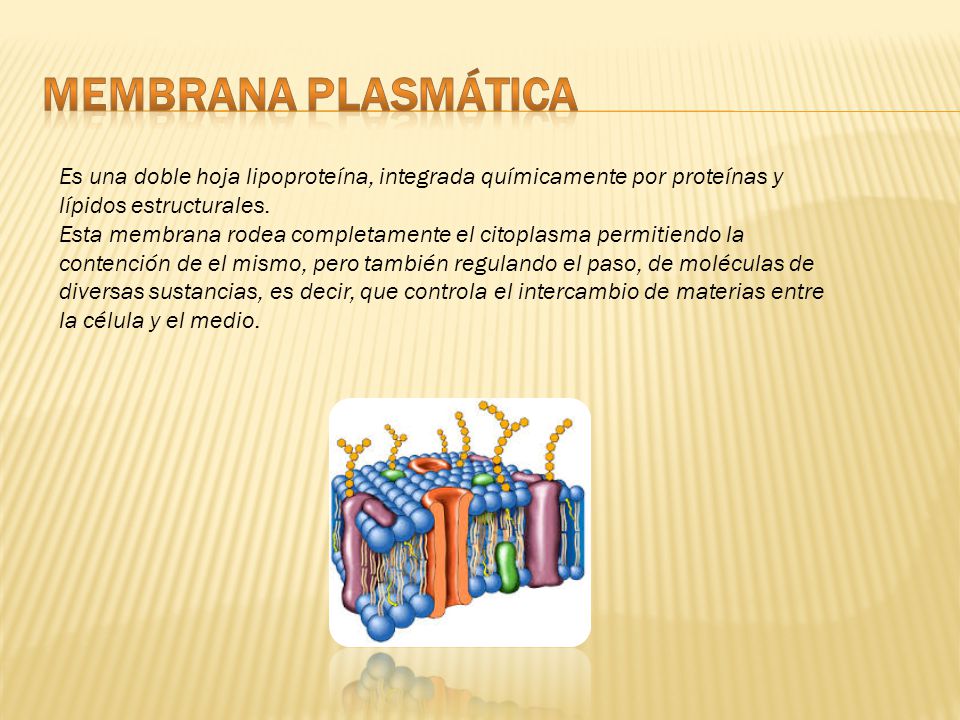 MEMBRANA PLASMÁTICA

Es una doble hoja lipoproteína, integrada químicamente por proteínas y lípidos estructurales.
Esta membrana rodea completamente el citoplasma permitiendo la contención de el mismo, pero también regulando el paso, de moléculas de diversas sustancias, es decir, que controla el intercambio de materias entre la célula y el medio.